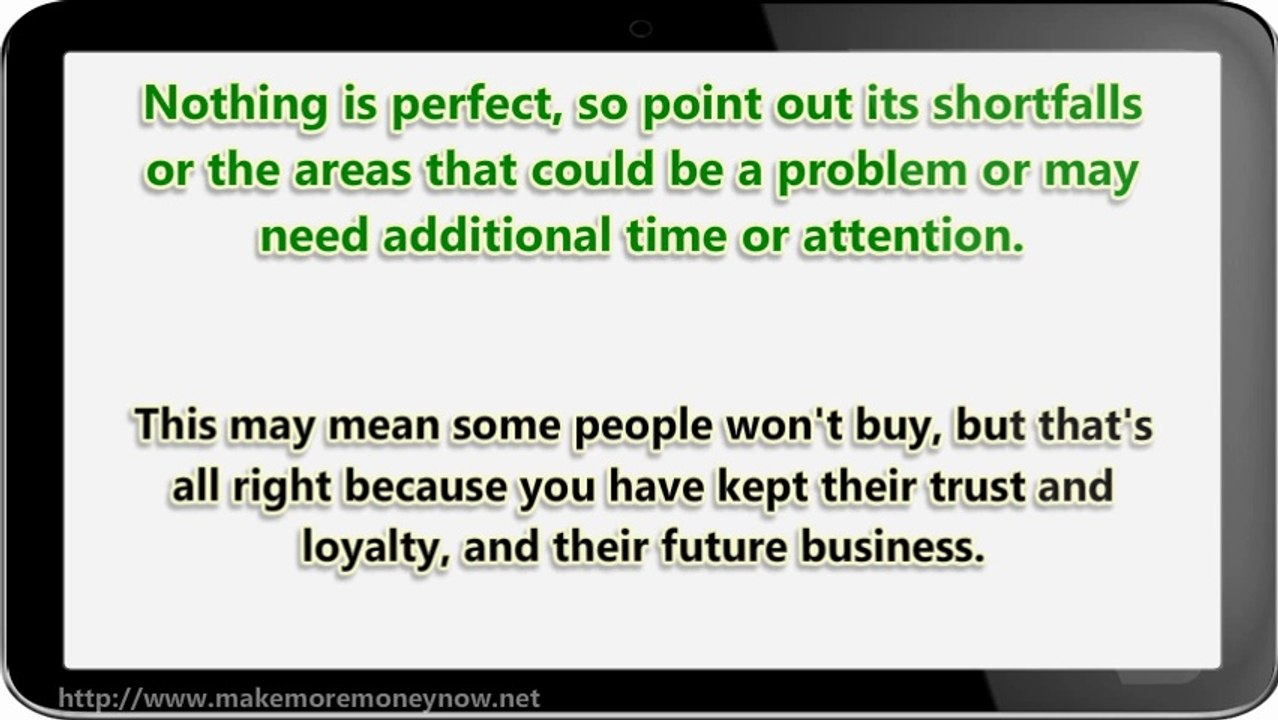 Nothing is perfect, so point out its shortfalls or the areas that could be a problem or may need additional time or attention.

This may mean some people won't buy, but that's all right because you have kept their trust and loyalty, and their future business.

http://www.makemoremoneynow.net